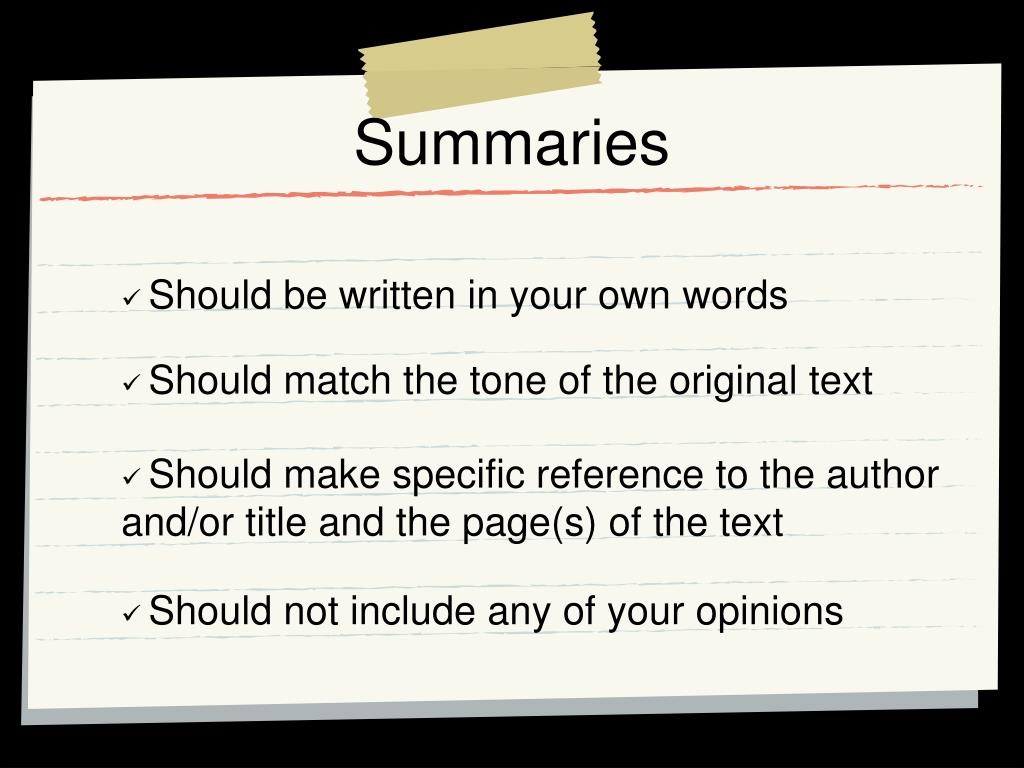 Summaries

✓ Should be written in your own words

✓ Should match the tone of the original text

✓ Should make specific reference to the author and/or title and the page(s) of the text

✓ Should not include any of your opinions